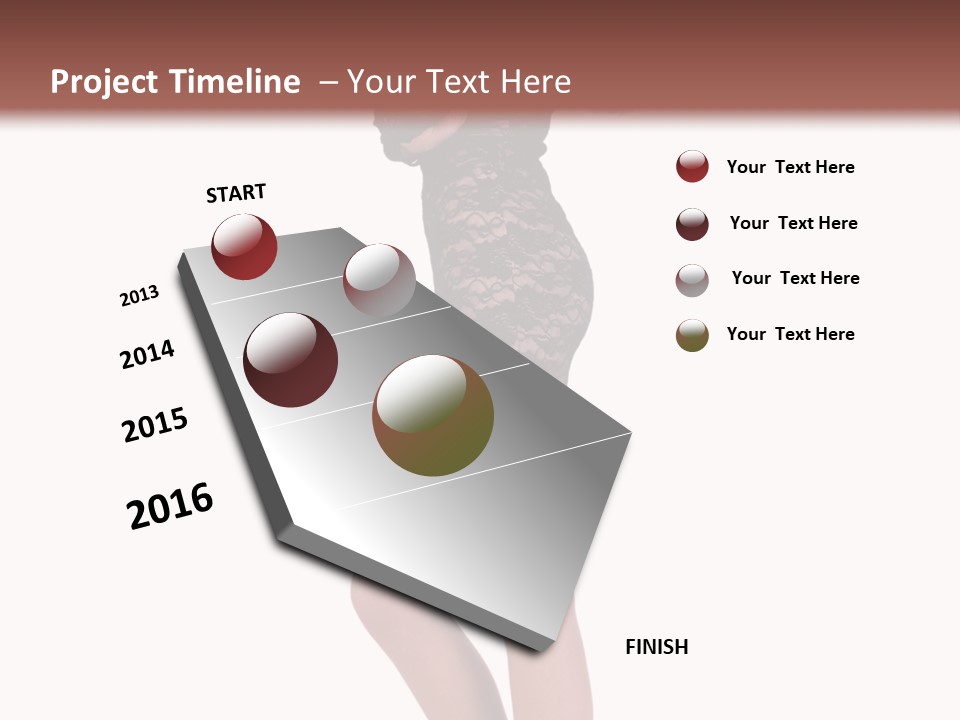 Project Timeline – Your Text Here

START

2013

2014

2015

2016

FINISH

Your Text Here

Your Text Here

Your Text Here

Your Text Here